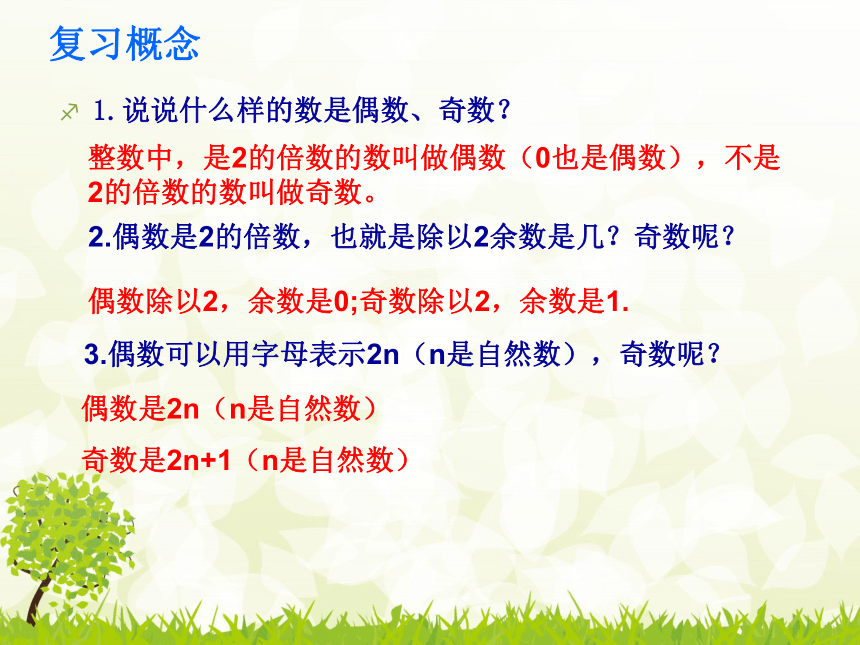 复习概念

1. 说说什么样的数是偶数、奇数？

整数中，是2的倍数的数叫做偶数（0也是偶数），不是2的倍数的数叫做奇数。

2.偶数是2的倍数，也就是除以2余数是几？奇数呢？

偶数除以2，余数是0;奇数除以2，余数是1.

3.偶数可以用字母表示2n（n是自然数），奇数呢？

偶数是2n（n是自然数）

奇数是2n+1（n是自然数）